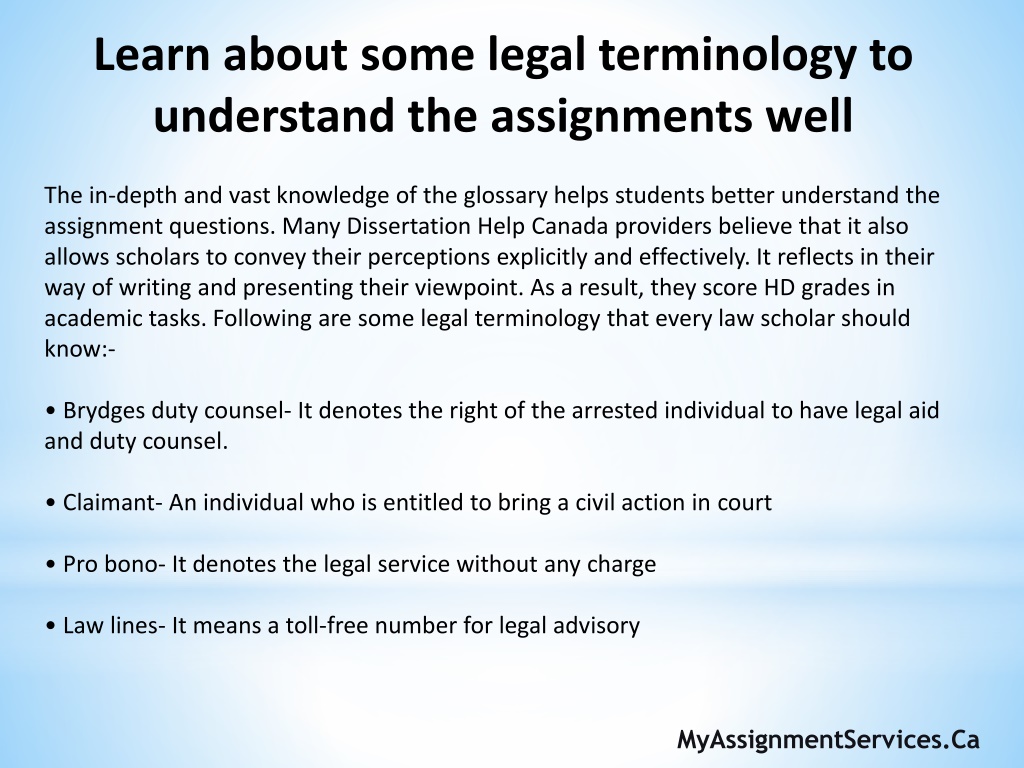 Learn about some legal terminology to understand the assignments well

The in-depth and vast knowledge of the glossary helps students better understand the assignment questions. Many Dissertation Help Canada providers believe that it also allows scholars to convey their perceptions explicitly and effectively. It reflects in their way of writing and presenting their viewpoint. As a result, they score HD grades in academic tasks. Following are some legal terminology that every law scholar should know:-

• Brydges duty counsel- It denotes the right of the arrested individual to have legal aid and duty counsel.

• Claimant- An individual who is entitled to bring a civil action in court

• Pro bono- It denotes the legal service without any charge

• Law lines- It means a toll-free number for legal advisory

MyAssignmentServices.Ca